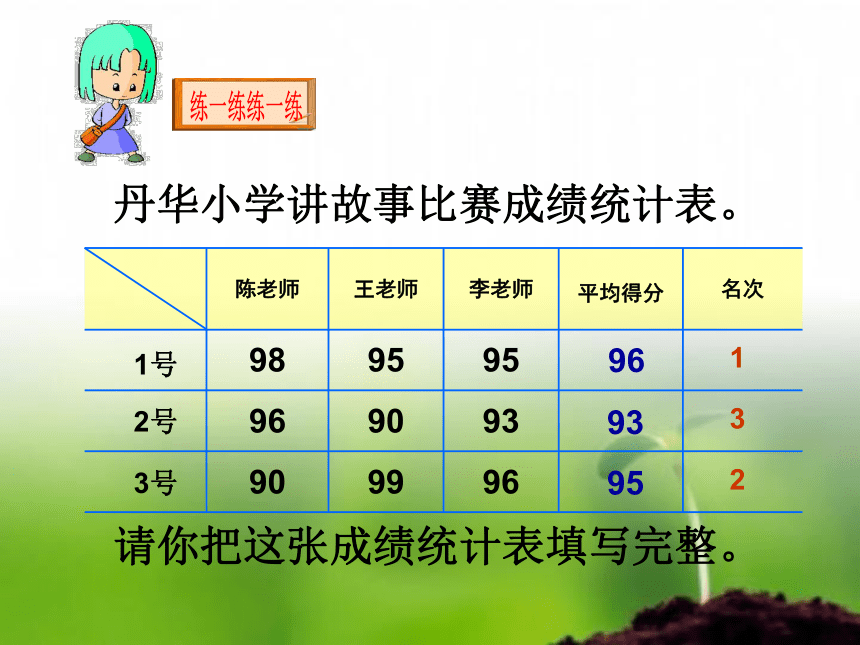 练一练练一练

丹华小学讲故事比赛成绩统计表。

| | 陈老师 | 王老师 | 李老师 | 平均得分 | 名次 |
|---|---|---|---|---|---|
| 1号 | 98 | 95 | 95 | 96 | 1 |
| 2号 | 96 | 90 | 93 | 93 | 3 |
| 3号 | 90 | 99 | 96 | 95 | 2 |

请你把这张成绩统计表填写完整。